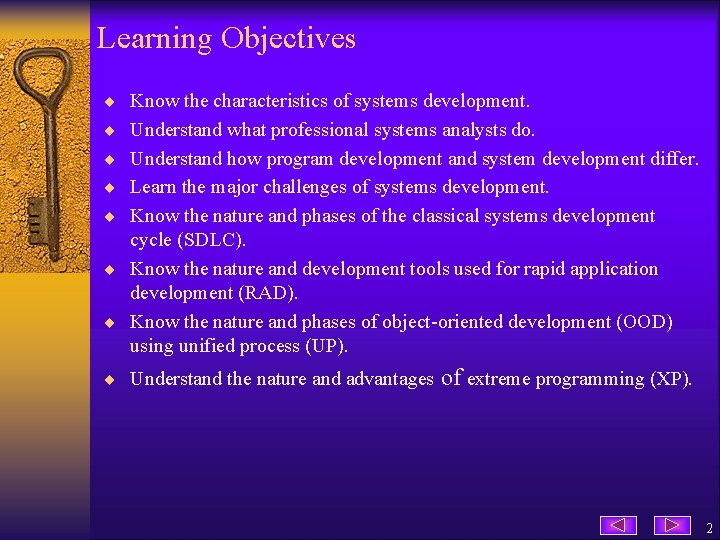 Learning Objectives

- Know the characteristics of systems development.
- Understand what professional systems analysts do.
- Understand how program development and system development differ.
- Learn the major challenges of systems development.
- Know the nature and phases of the classical systems development cycle (SDLC).
- Know the nature and development tools used for rapid application development (RAD).
- Know the nature and phases of object-oriented development (OOD) using unified process (UP).
- Understand the nature and advantages of extreme programming (XP).

2